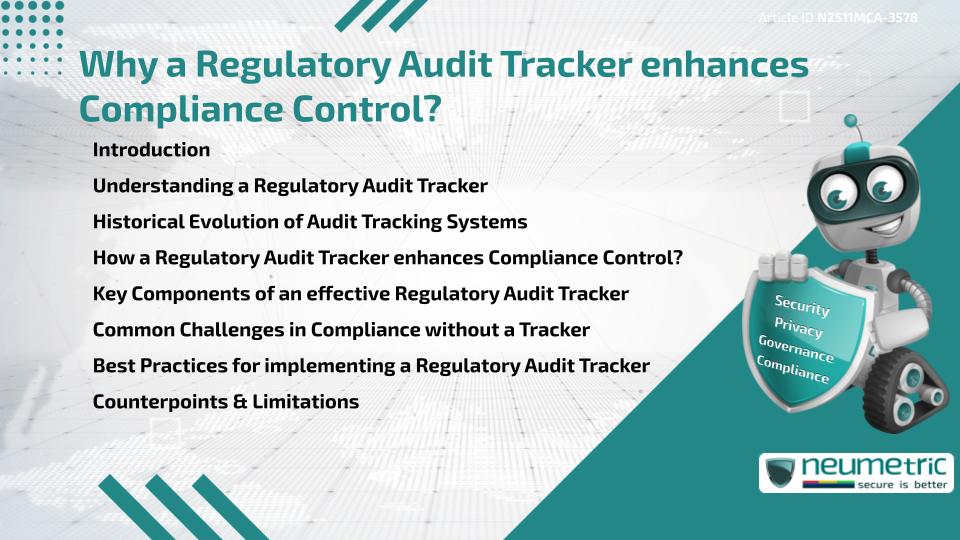 Article ID N2511MCA-3578

Why a Regulatory Audit Tracker enhances Compliance Control?

Introduction

Understanding a Regulatory Audit Tracker

Historical Evolution of Audit Tracking Systems

How a Regulatory Audit Tracker enhances Compliance Control?

Key Components of an effective Regulatory Audit Tracker

Common Challenges in Compliance without a Tracker

Best Practices for implementing a Regulatory Audit Tracker

Counterpoints & Limitations

Security
Privacy
Governance
Compliance

neumetric
secure is better